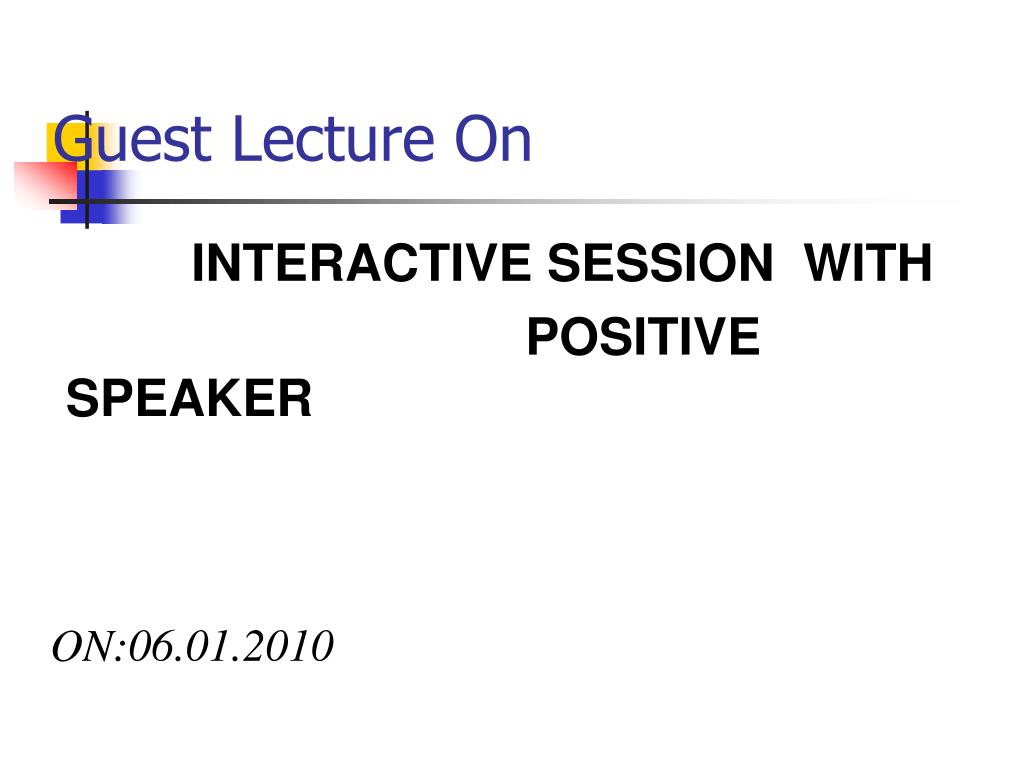 Guest Lecture On

INTERACTIVE SESSION WITH POSITIVE SPEAKER

ON:06.01.2010